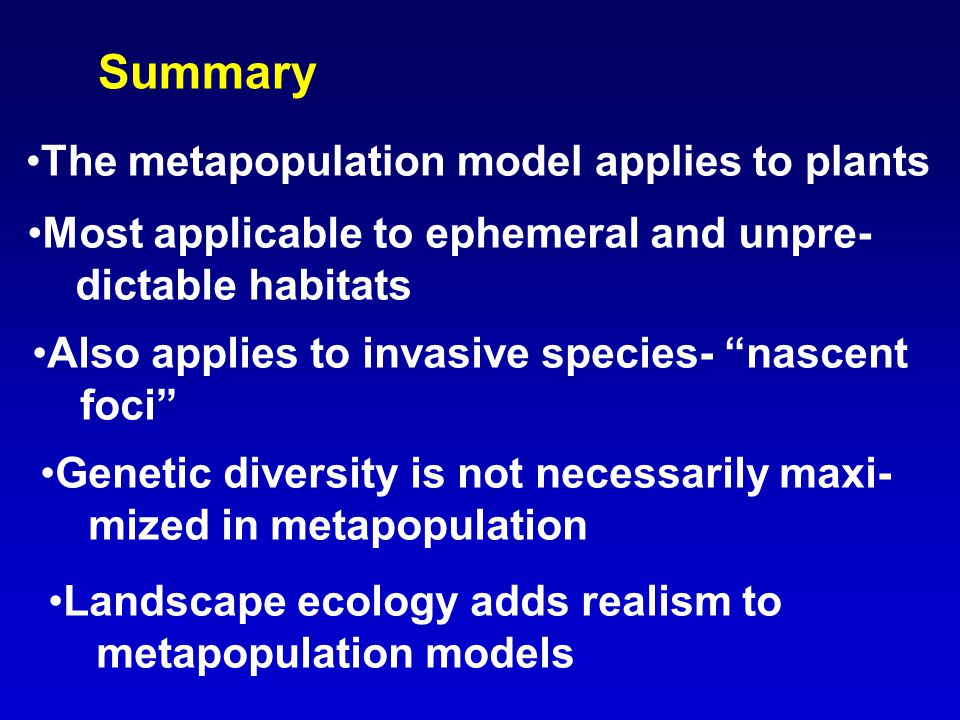 Summary

•The metapopulation model applies to plants

•Most applicable to ephemeral and unpredictable habitats

•Also applies to invasive species- “nascent foci”

•Genetic diversity is not necessarily maximized in metapopulation

•Landscape ecology adds realism to metapopulation models